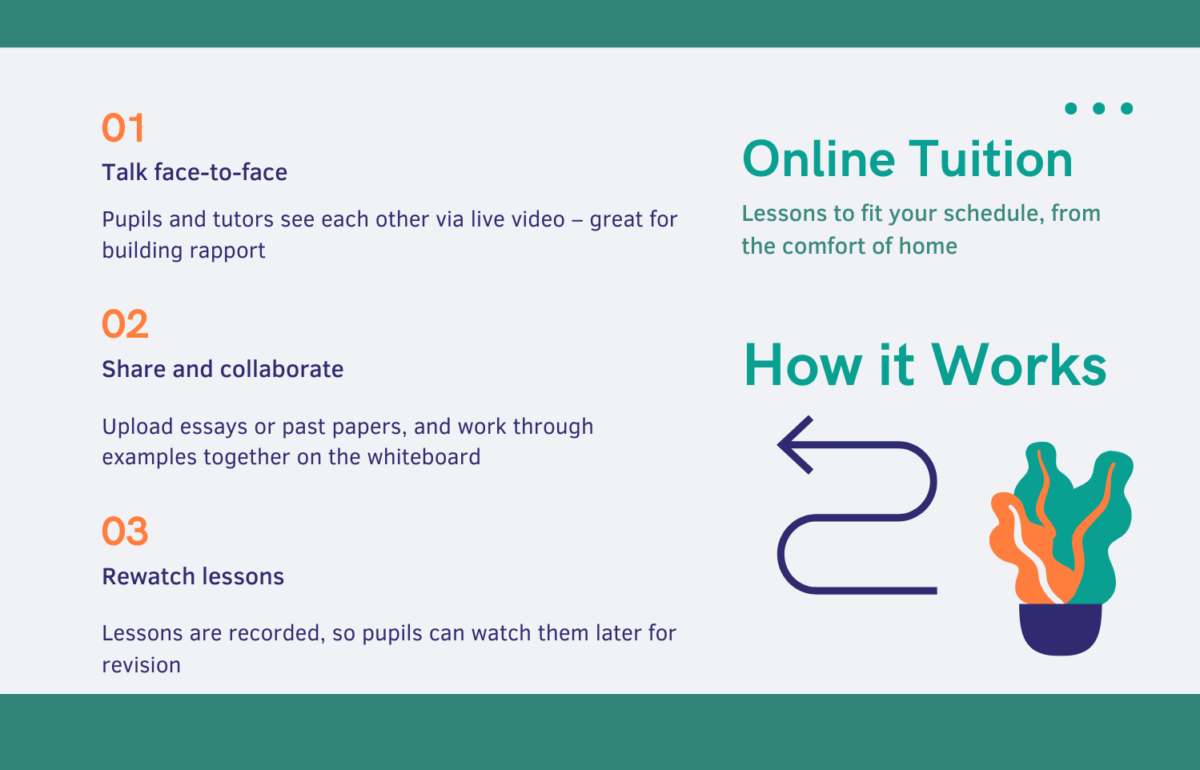 01
Talk face-to-face

Pupils and tutors see each other via live video – great for building rapport

02
Share and collaborate

Upload essays or past papers, and work through examples together on the whiteboard

03
Rewatch lessons

Lessons are recorded, so pupils can watch them later for revision

Online Tuition

Lessons to fit your schedule, from the comfort of home

How it Works